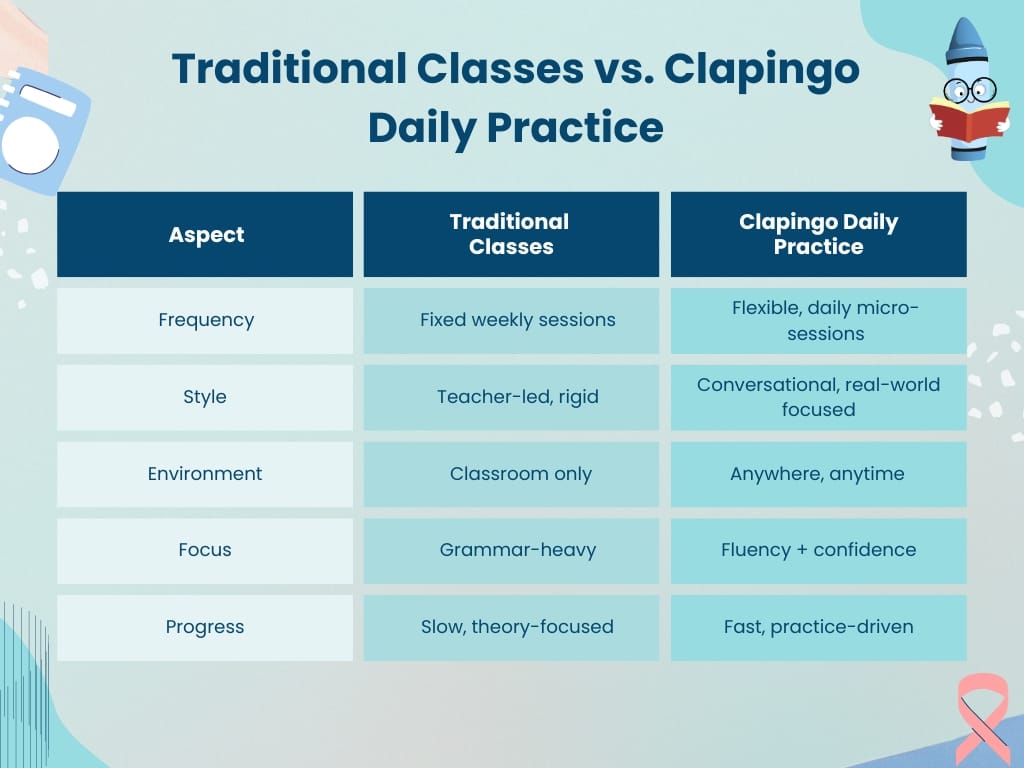 Traditional Classes vs. Clapingo Daily Practice

| Aspect | Traditional Classes | Clapingo Daily Practice |
|---|---|---|
| Frequency | Fixed weekly sessions | Flexible, daily micro-sessions |
| Style | Teacher-led, rigid | Conversational, real-world focused |
| Environment | Classroom only | Anywhere, anytime |
| Focus | Grammar-heavy | Fluency + confidence |
| Progress | Slow, theory-focused | Fast, practice-driven |